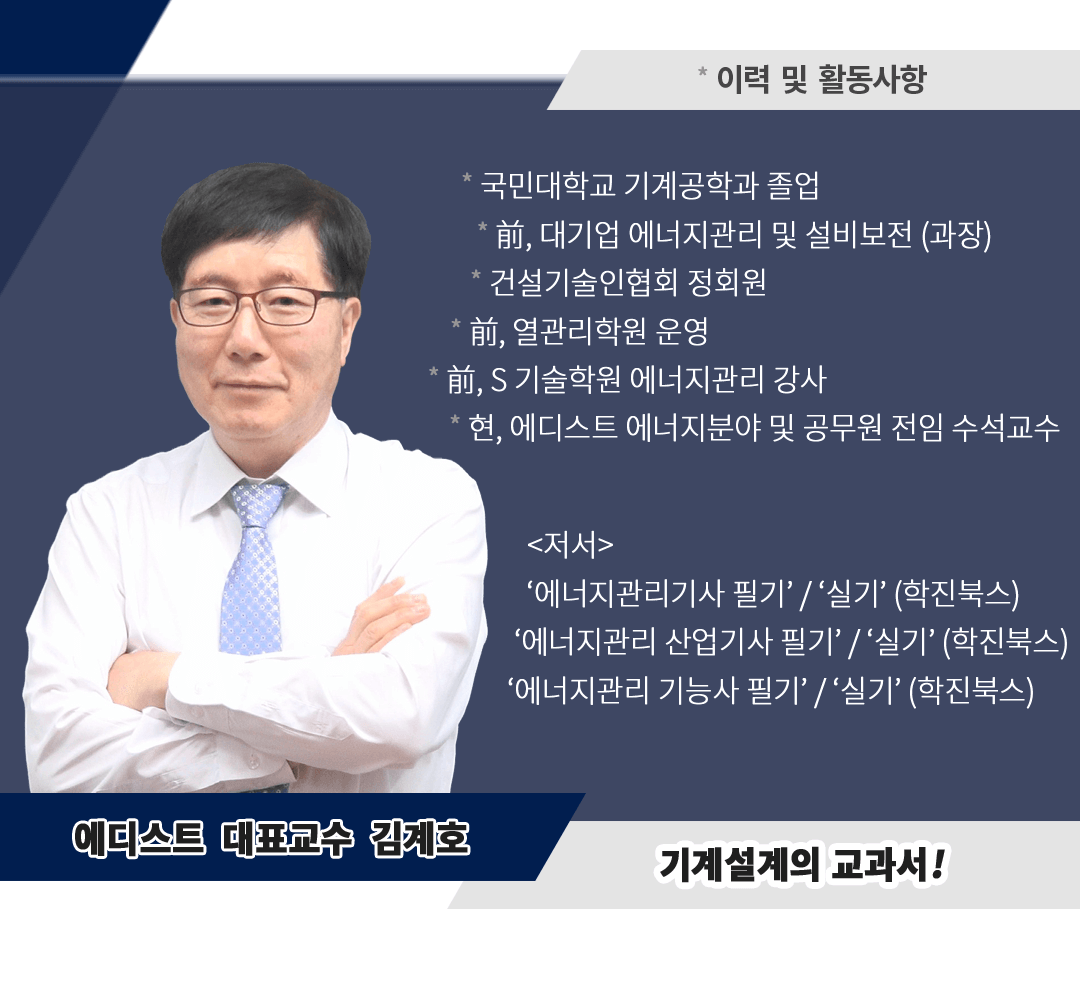 * 이력 및 활동사항

* 국민대학교 기계공학과 졸업
* 前, 대기업 에너지관리 및 설비보전 (과장)
* 건설기술인협회 정회원
* 前, 열관리학원 운영
* 前, S 기술학원 에너지관리 강사
* 현, 에디스트 에너지분야 및 공무원 전임 수석교수

<저서>
‘에너지관리기사 필기’ / ‘실기’ (학진북스)
‘에너지관리 산업기사 필기’ / ‘실기’ (학진북스)
‘에너지관리 기능사 필기’ / ‘실기’ (학진북스)

에디스트 대표교수 김계호

기계설계의 교과서!